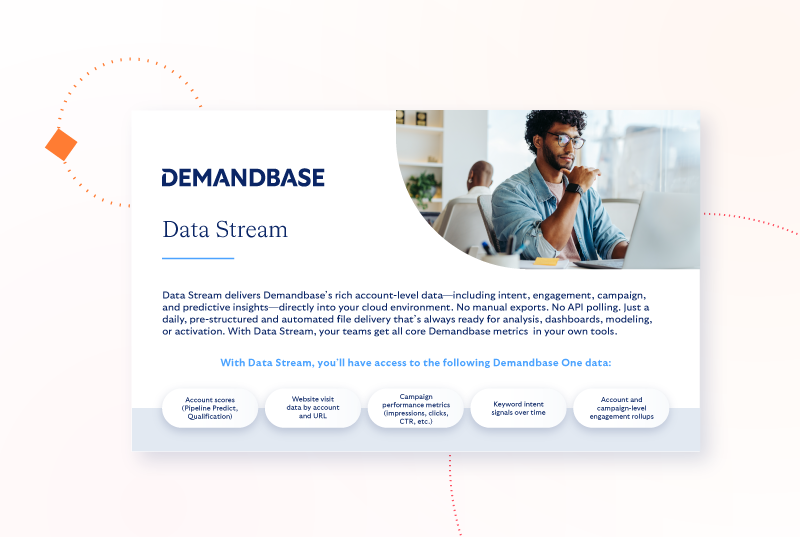 DEMANDBASE

Data Stream

Data Stream delivers Demandbase's rich account-level data—including intent, engagement, campaign, and predictive insights—directly into your cloud environment. No manual exports. No API polling. Just a daily, pre-structured and automated file delivery that's always ready for analysis, dashboards, modeling, or activation. With Data Stream, your teams get all core Demandbase metrics in your own tools.

With Data Stream, you'll have access to the following Demandbase One data:

Account scores (Pipeline Predict, Qualification)

Website visit data by account and URL

Campaign performance metrics (impressions, clicks, CTR, etc.)

Keyword intent signals over time

Account and campaign-level engagement rollups